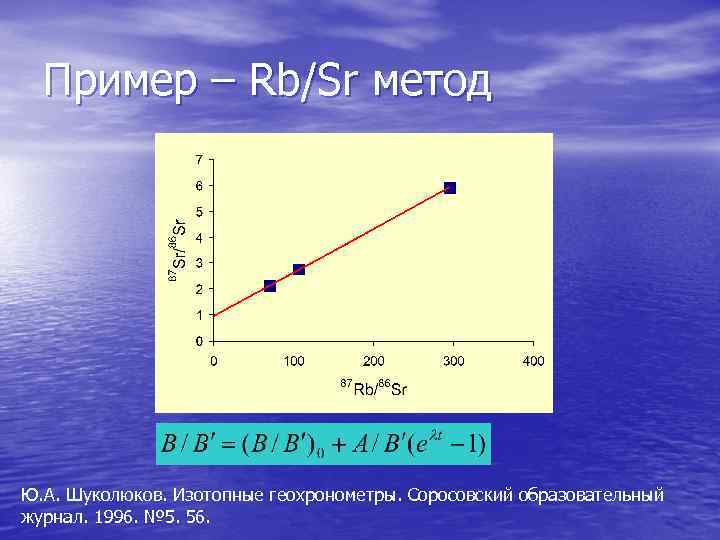 Пример – Rb/Sr метод

7
6
5
4
3
2
1
0

$^{87}Sr/^{86}Sr$

0
100
200
300
400

$^{87}Rb/^{86}Sr$

$B/B' = (B/B')_0 + A/B'(e^{\lambda t} - 1)$

Ю.А. Шуколюков. Изотопные геохронометры. Соросовский образовательный журнал. 1996. №5. 56.